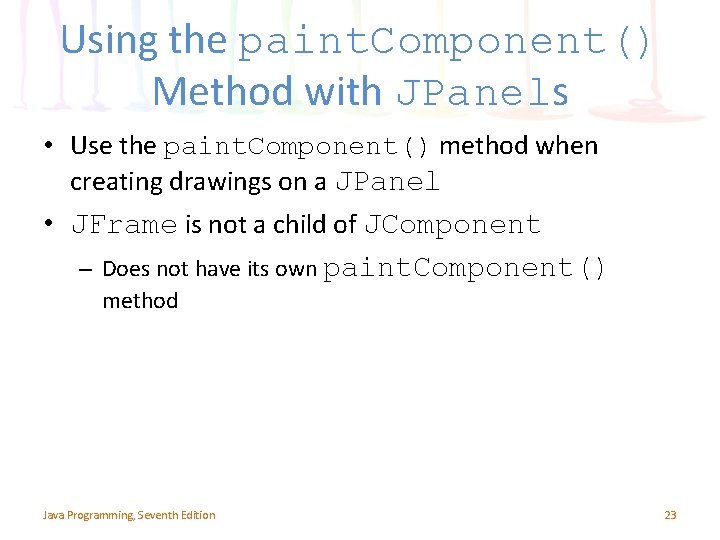 Using the paintComponent() Method with JPanels

• Use the paintComponent() method when creating drawings on a JPanel

• JFrame is not a child of JComponent

– Does not have its own paintComponent() method

Java Programming, Seventh Edition

23